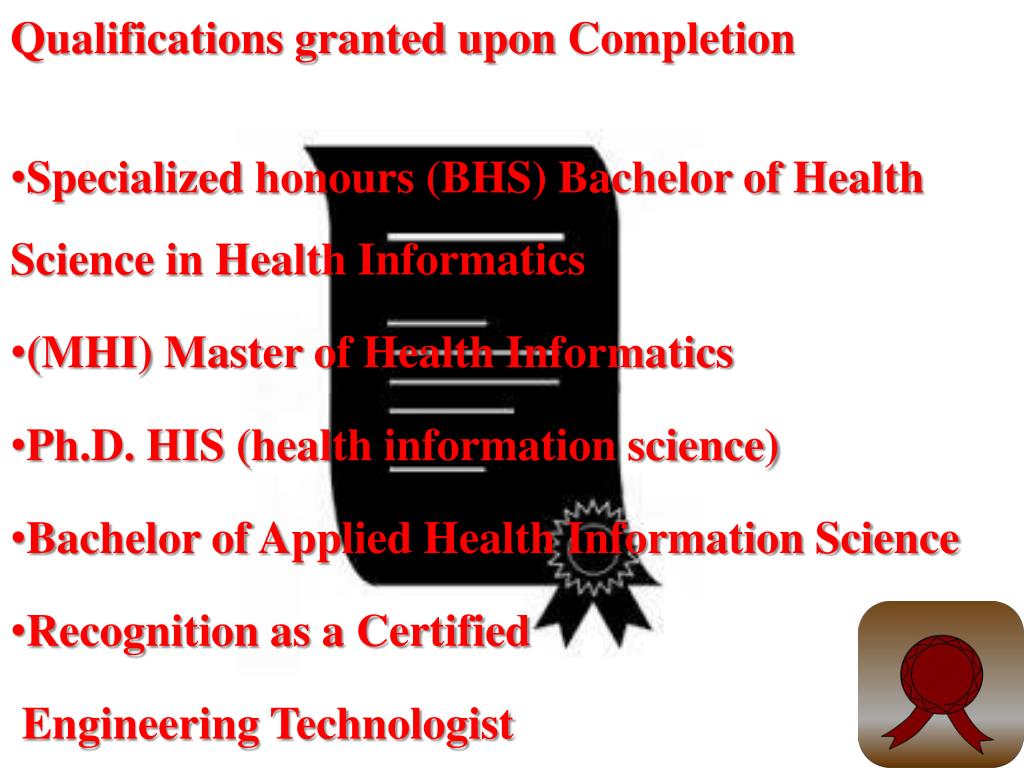 Qualifications granted upon Completion

•Specialized honours (BHS) Bachelor of Health Science in Health Informatics

•(MHI) Master of Health Informatics

•Ph.D. HIS (health information science)

•Bachelor of Applied Health Information Science

•Recognition as a Certified

Engineering Technologist